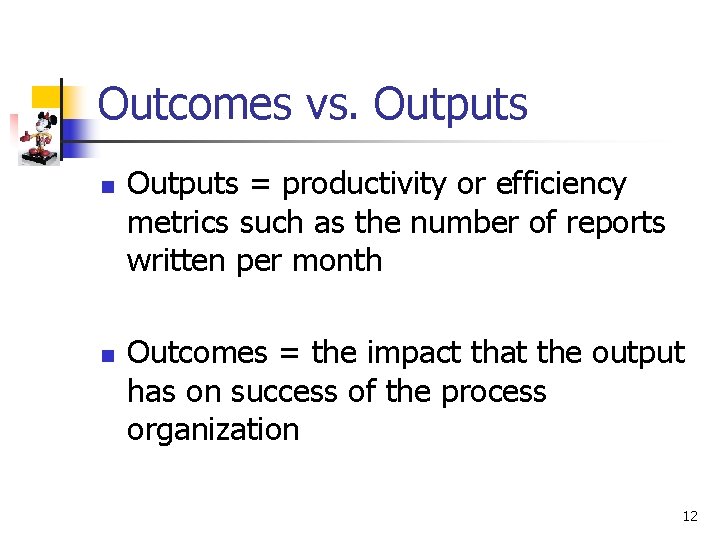 Outcomes vs. Outputs

- Outputs = productivity or efficiency metrics such as the number of reports written per month

- Outcomes = the impact that the output has on success of the process organization

12